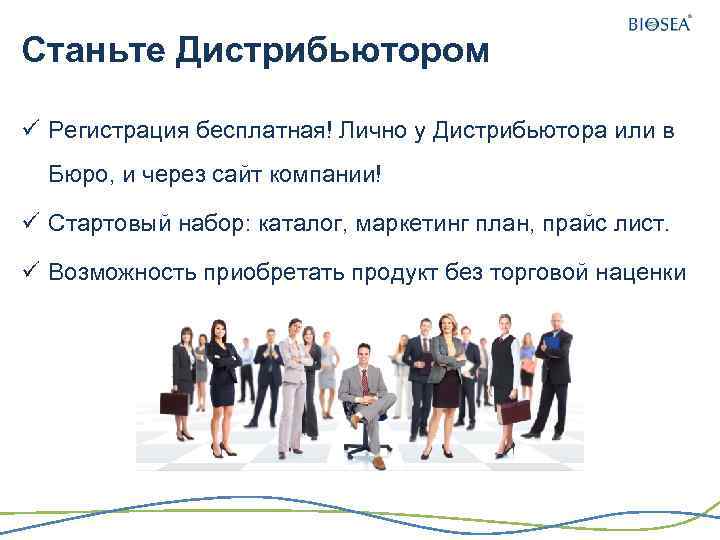 BIOSEA®

Станьте Дистрибьютором

✓ Регистрация бесплатная! Лично у Дистрибьютора или в Бюро, и через сайт компании!

✓ Стартовый набор: каталог, маркетинг план, прайс лист.

✓ Возможность приобретать продукт без торговой наценки